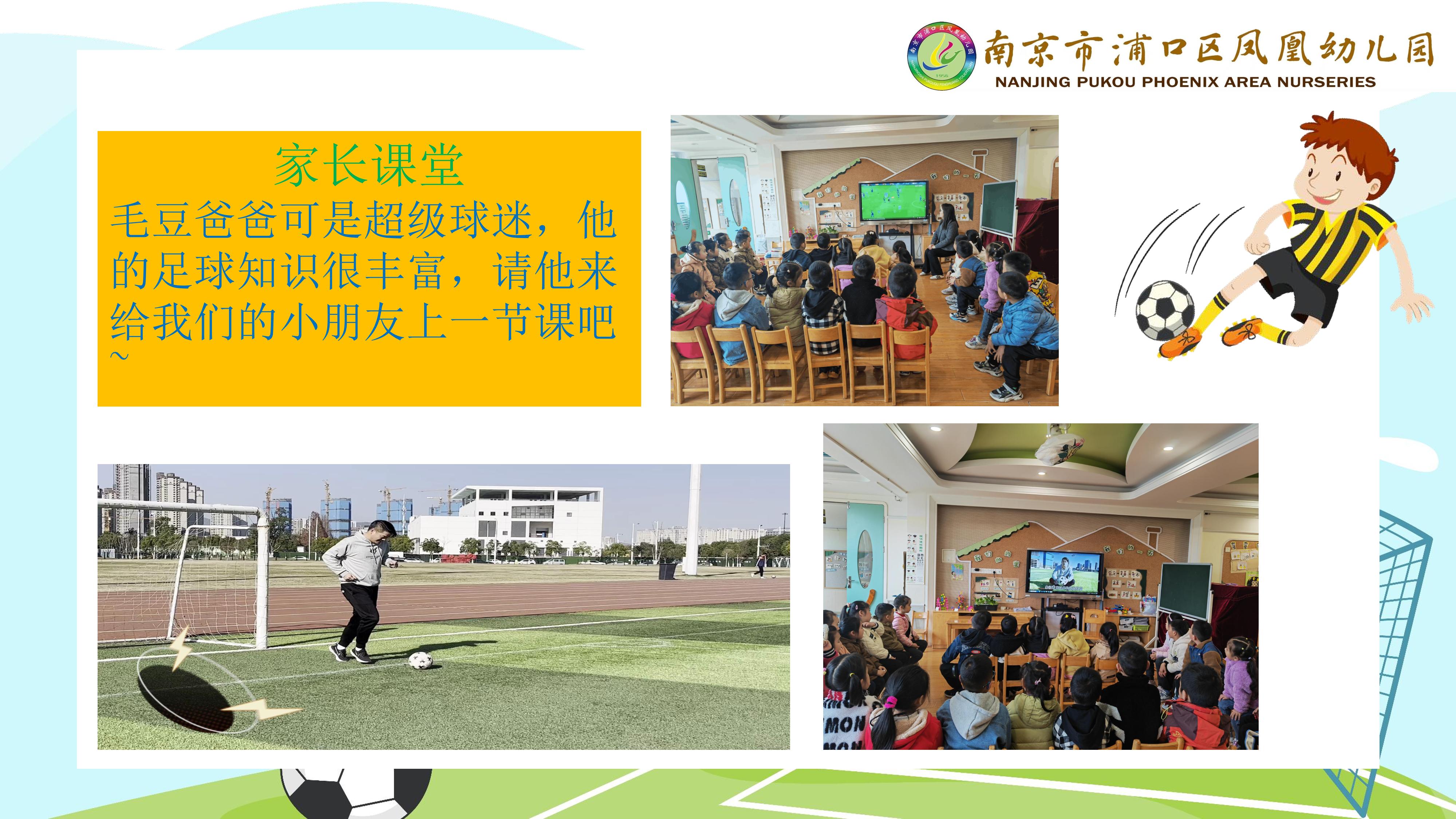 南京市浦口区凤凰幼儿园
NANJING PUKOU PHOENIX AREA NURSERIES

家长课堂
毛豆爸爸可是超级球迷，他的足球知识很丰富，请他来给我们的小朋友上一节课吧~